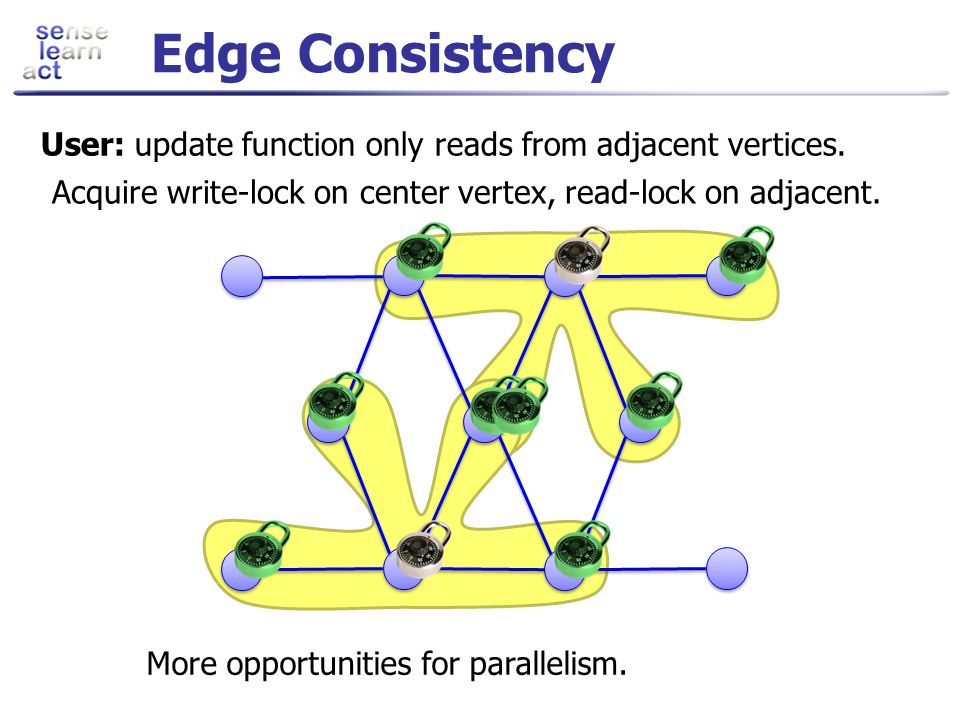 sense
learn
act

Edge Consistency

User: update function only reads from adjacent vertices.

Acquire write-lock on center vertex, read-lock on adjacent.

More opportunities for parallelism.